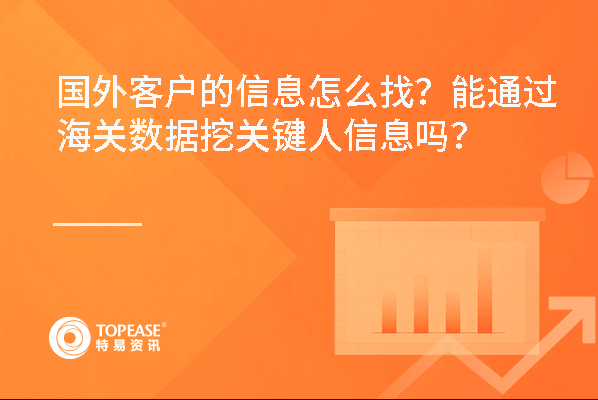 国外客户的信息怎么找？能通过海关数据挖关键人信息吗？

TOPEASE®
特易资讯